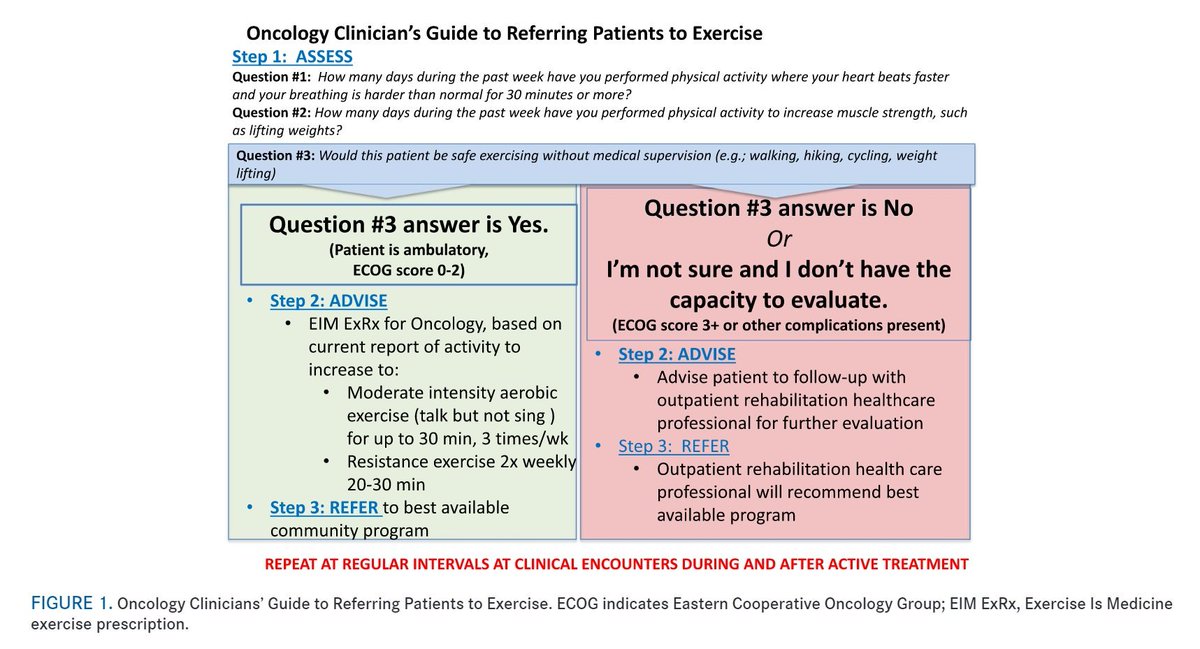 Oncology Clinician's Guide to Referring Patients to Exercise

Step 1: ASSESS

Question #1: How many days during the past week have you performed physical activity where your heart beats faster and your breathing is harder than normal for 30 minutes or more?

Question #2: How many days during the past week have you performed physical activity to increase muscle strength, such as lifting weights?

Question #3: Would this patient be safe exercising without medical supervision (e.g.; walking, hiking, cycling, weight lifting)

Question #3 answer is Yes.
(Patient is ambulatory, ECOG score 0-2)

• Step 2: ADVISE
  • EIM ExRx for Oncology, based on current report of activity to increase to:
    • Moderate intensity aerobic exercise (talk but not sing ) for up to 30 min, 3 times/wk
    • Resistance exercise 2x weekly 20-30 min
• Step 3: REFER to best available community program

Question #3 answer is No
Or
I'm not sure and I don't have the capacity to evaluate.
(ECOG score 3+ or other complications present)

• Step 2: ADVISE
  • Advise patient to follow-up with outpatient rehabilitation healthcare professional for further evaluation
• Step 3: REFER
  • Outpatient rehabilitation health care professional will recommend best available program

REPEAT AT REGULAR INTERVALS AT CLINICAL ENCOUNTERS DURING AND AFTER ACTIVE TREATMENT

FIGURE 1. Oncology Clinicians' Guide to Referring Patients to Exercise. ECOG indicates Eastern Cooperative Oncology Group; EIM ExRx, Exercise Is Medicine exercise prescription.